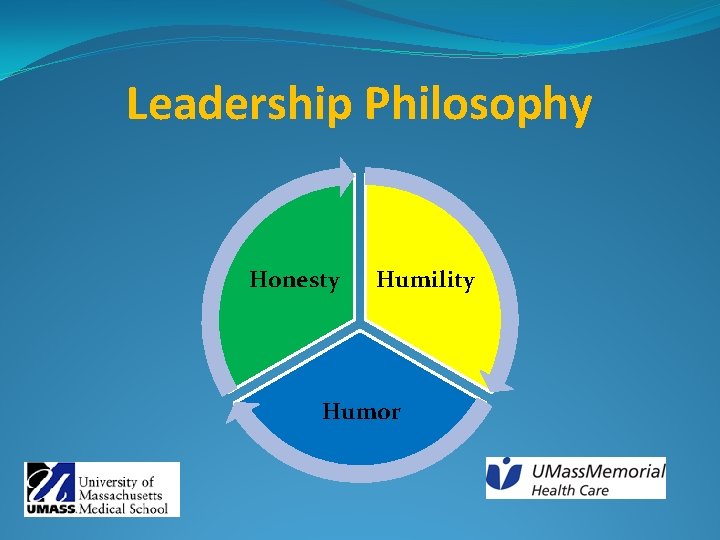 Leadership Philosophy

Honesty

Humility

Humor

University of Massachusetts
UMASS. Medical School

UMassMemorial
Health Care